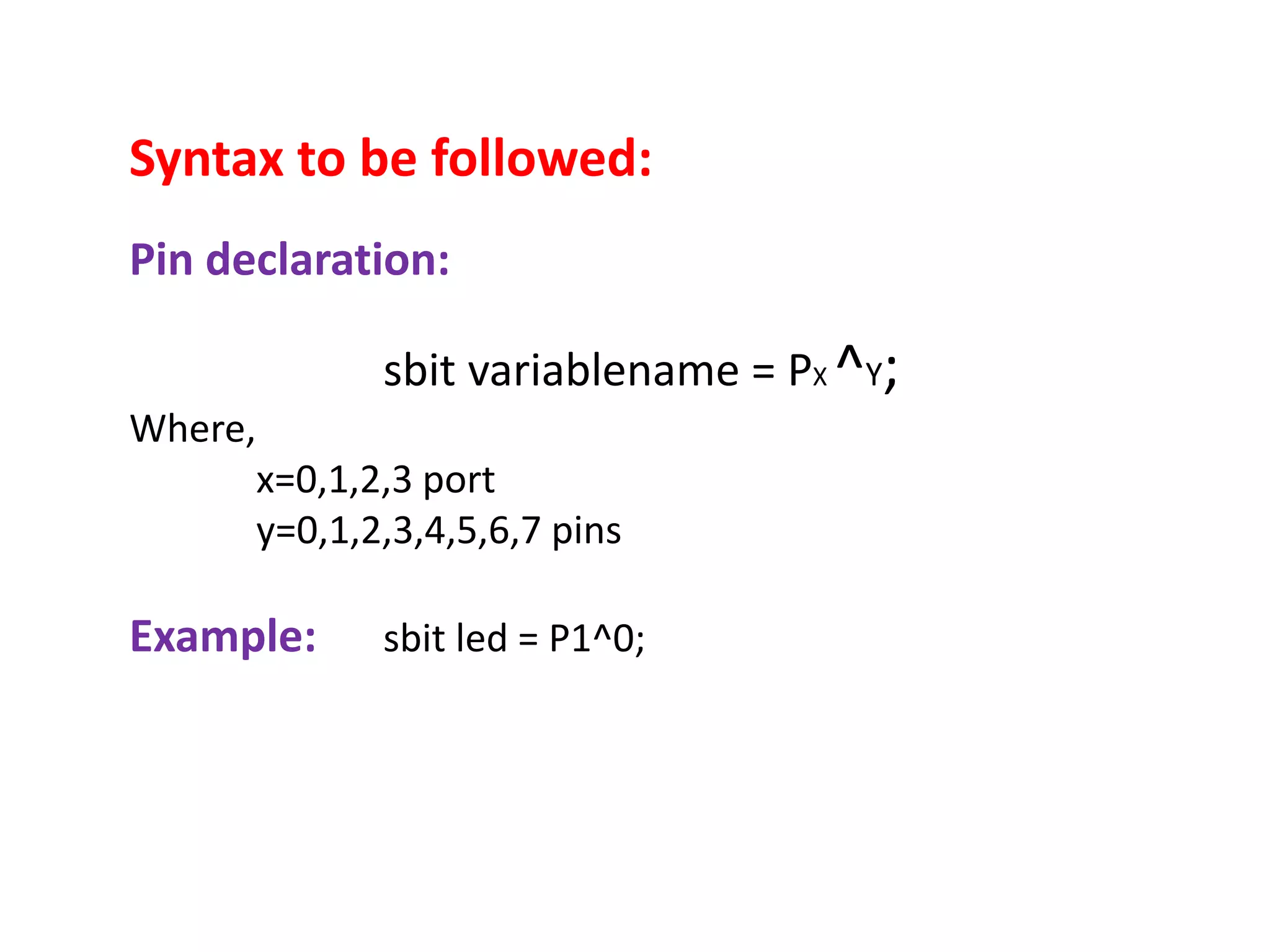 Syntax to be followed:

Pin declaration:

sbit variablename = $P_X$ ^$_Y$;

Where,

x=0,1,2,3 port
y=0,1,2,3,4,5,6,7 pins

Example: sbit led = P1^0;